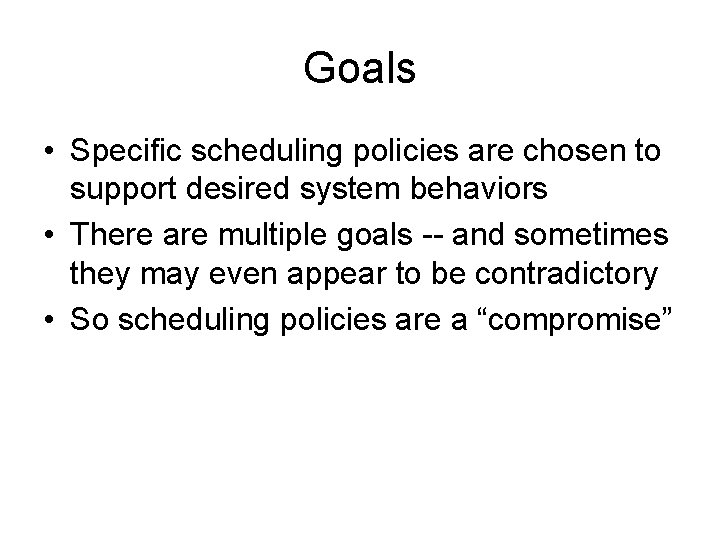 Goals

• Specific scheduling policies are chosen to support desired system behaviors
• There are multiple goals -- and sometimes they may even appear to be contradictory
• So scheduling policies are a “compromise”